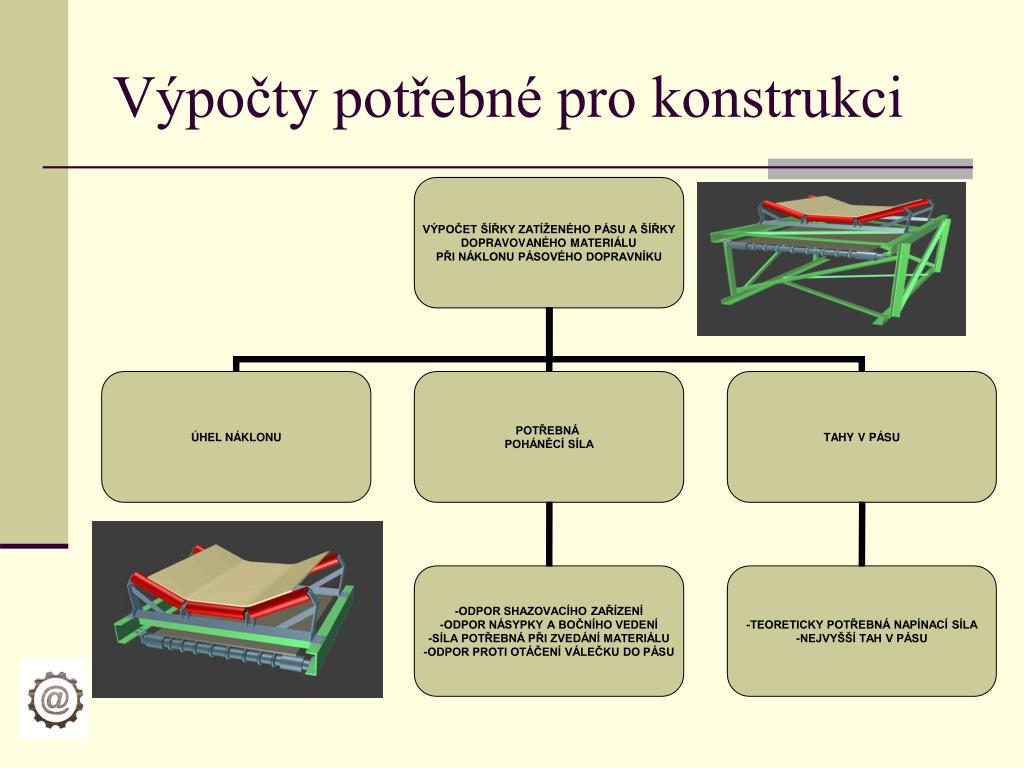 Výpočty potřebné pro konstrukci

VÝPOČET ŠÍŘKY ZATÍŽENÉHO PÁSU A ŠÍŘKY DOPRAVOVANÉHO MATERIÁLU
PŘI NÁKLONU PÁSOVÉHO DOPRAVNÍKU

ÚHEL NÁKLONU

POTŘEBNÁ
POHÁNĚCÍ SÍLA

TAHY V PÁSU

-ODPOR SHAZOVACÍHO ZAŘÍZENÍ
-ODPOR NÁSYPKY A BOČNÍHO VEDENÍ
-SÍLA POTŘEBNÁ PŘI ZVEDÁNÍ MATERIÁLU
-ODPOR PROTI OTÁČENÍ VÁLEČKU DO PÁSU

-TEORETICKY POTŘEBNÁ NAPÍNACÍ SÍLA
-NEJVYŠŠÍ TAH V PÁSU

@